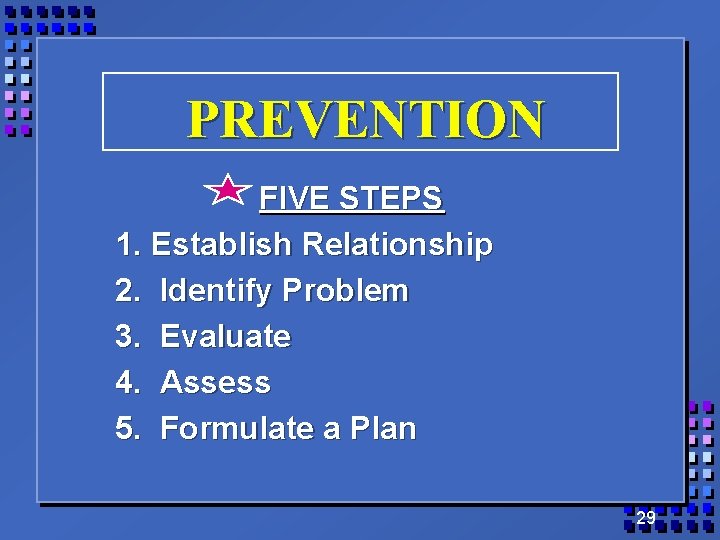 PREVENTION

FIVE STEPS

1. Establish Relationship
2. Identify Problem
3. Evaluate
4. Assess
5. Formulate a Plan

29